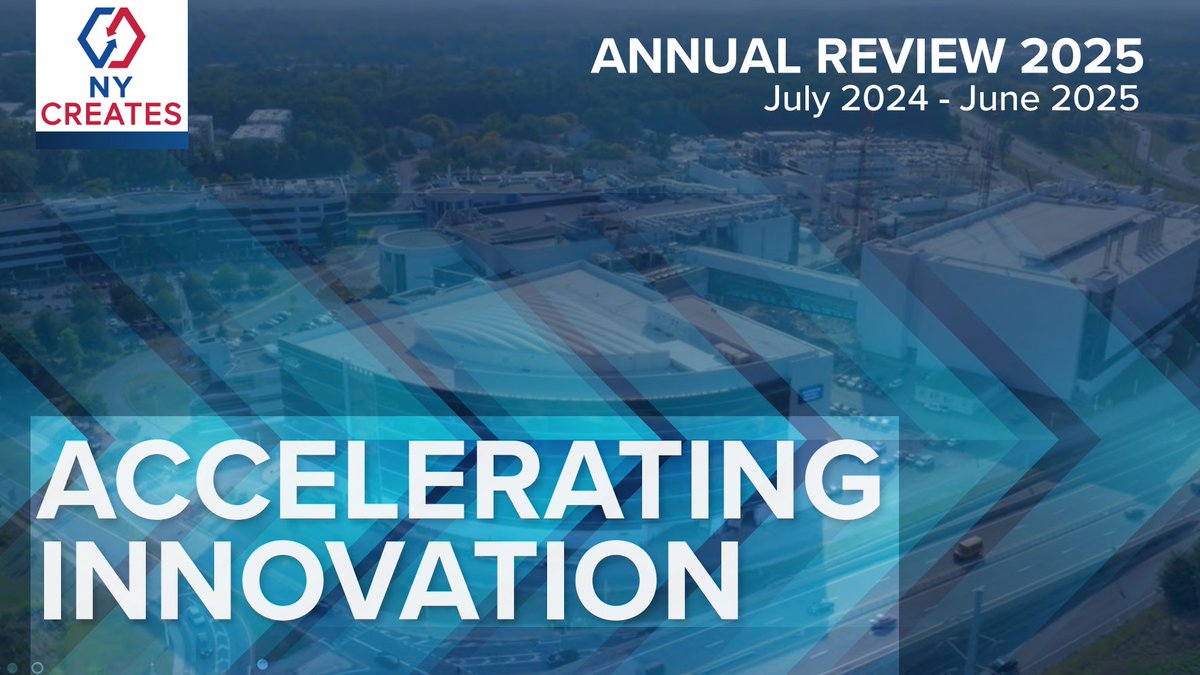 NY CREATES

ANNUAL REVIEW 2025
July 2024 - June 2025

ACCELERATING INNOVATION